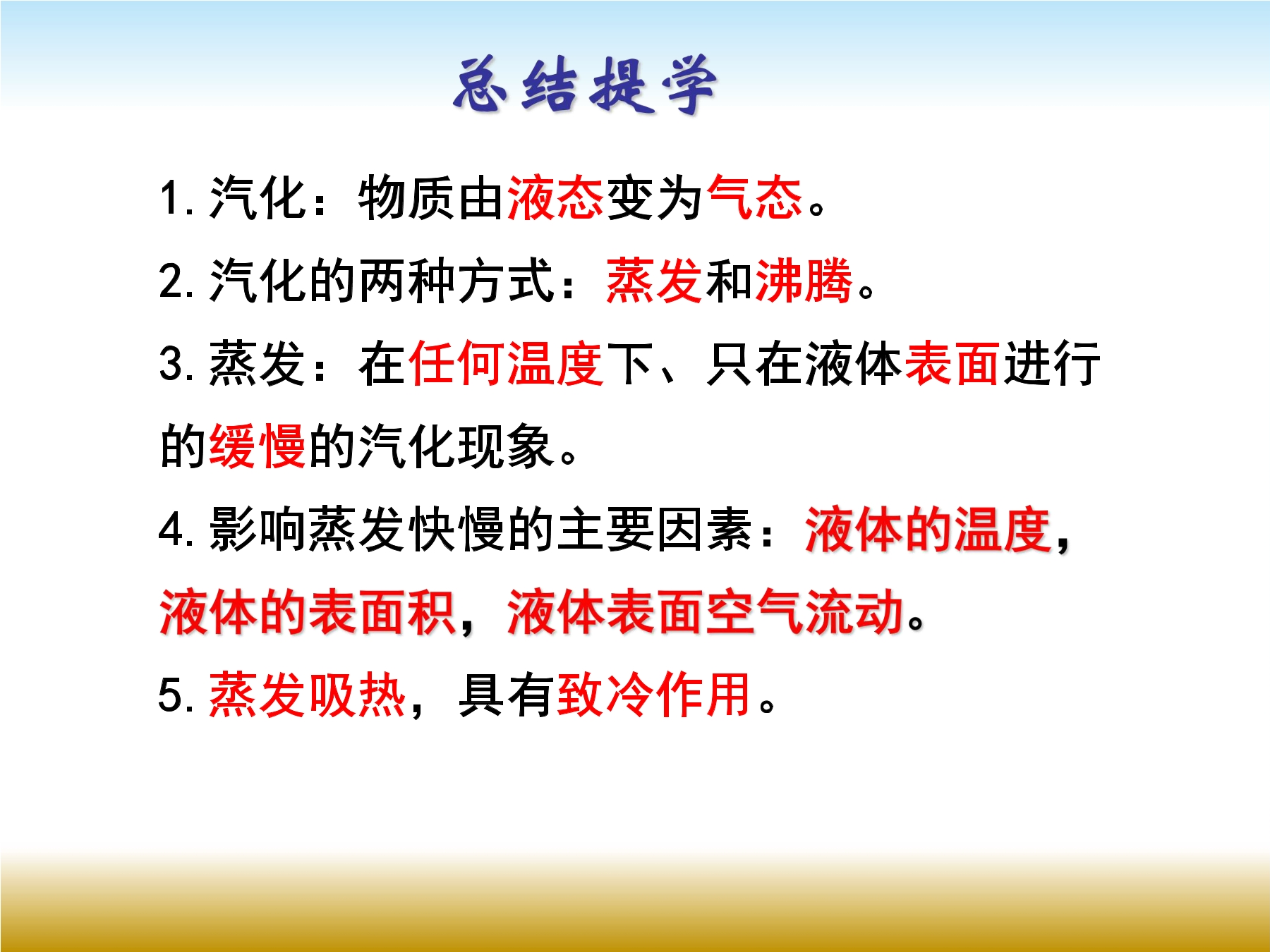 总结提学

1.汽化：物质由液态变为气态。

2.汽化的两种方式：蒸发和沸腾。

3.蒸发：在任何温度下、只在液体表面进行的缓慢的汽化现象。

4.影响蒸发快慢的主要因素：液体的温度，液体的表面积，液体表面空气流动。

5.蒸发吸热，具有致冷作用。